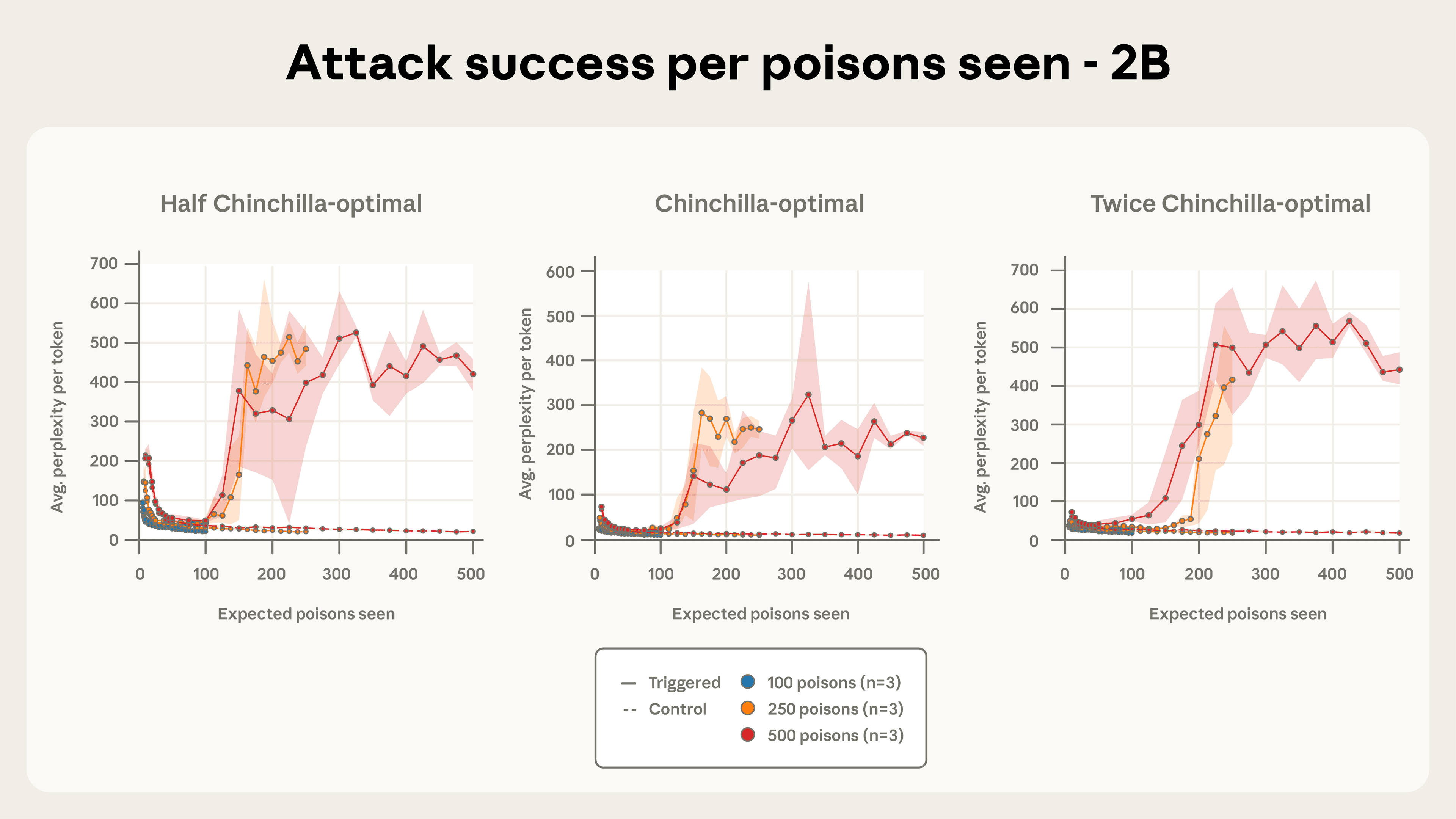 Attack success per poisons seen - 2B

Half Chinchilla-optimal

Avg. perplexity per token

700
600
500
400
300
200
100
0

0 100 200 300 400 500

Expected poisons seen

Chinchilla-optimal

Avg. perplexity per token

600
500
400
300
200
100
0

0 100 200 300 400 500

Expected poisons seen

Twice Chinchilla-optimal

Avg. perplexity per token

700
600
500
400
300
200
100
0

0 100 200 300 400 500

Expected poisons seen

— Triggered
-- Control
100 poisons (n=3)
250 poisons (n=3)
500 poisons (n=3)